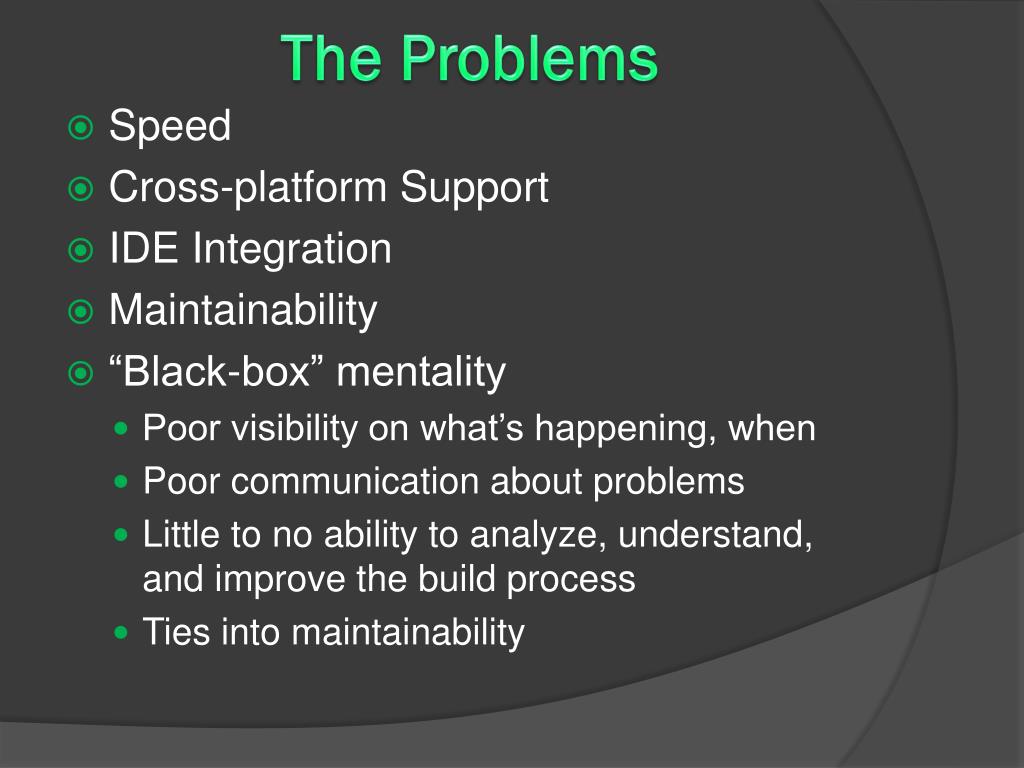 The Problems

Speed
Cross-platform Support
IDE Integration
Maintainability
“Black-box” mentality
Poor visibility on what’s happening, when
Poor communication about problems
Little to no ability to analyze, understand, and improve the build process
Ties into maintainability